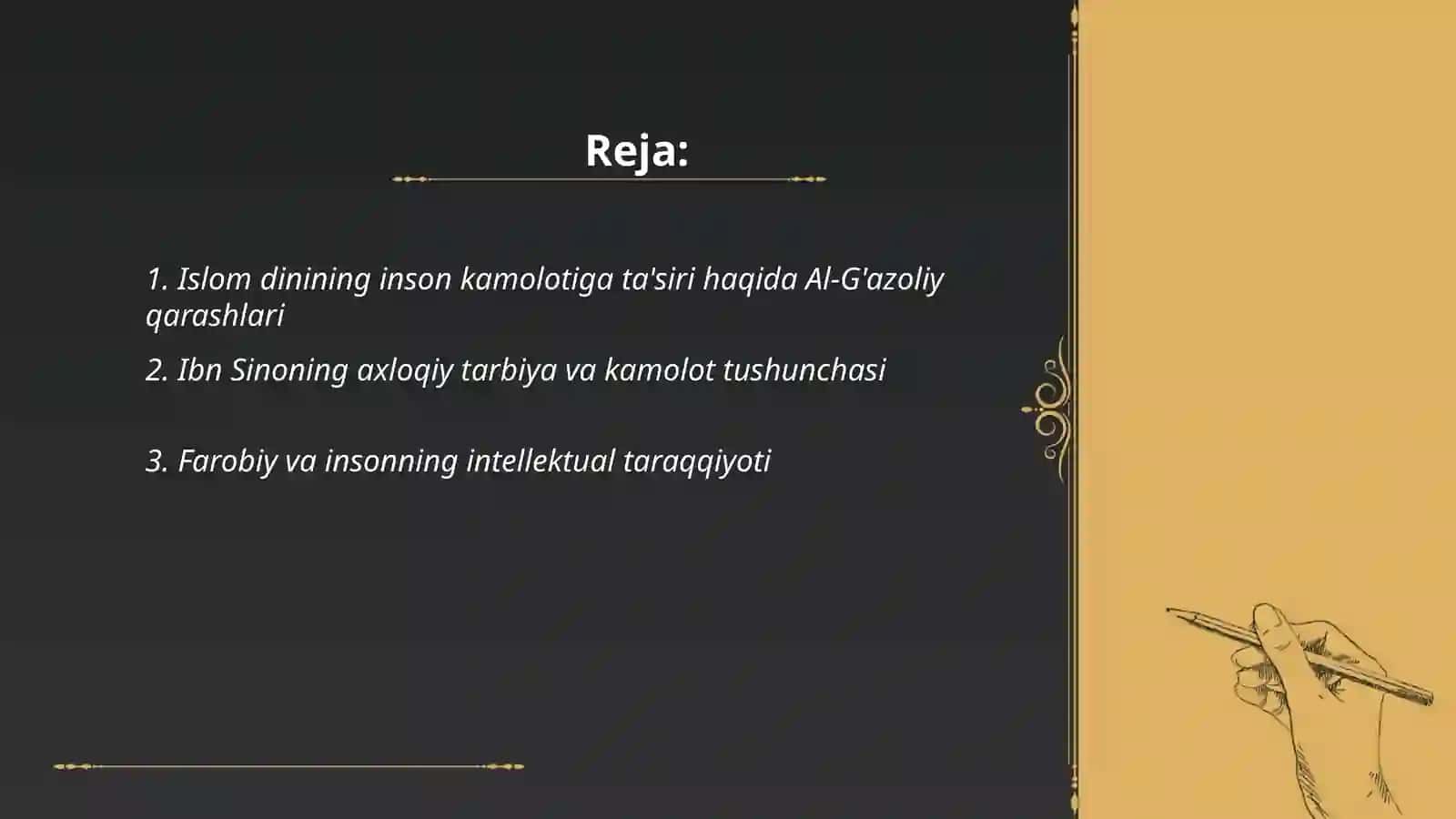 Reja:

1. Islom dinining inson kamolotiga ta'siri haqida Al-G'azoliy qarashlari

2. Ibn Sinoning axloqiy tarbiya va kamolot tushunchasi

3. Farobiy va insonning intellektual taraqqiyoti